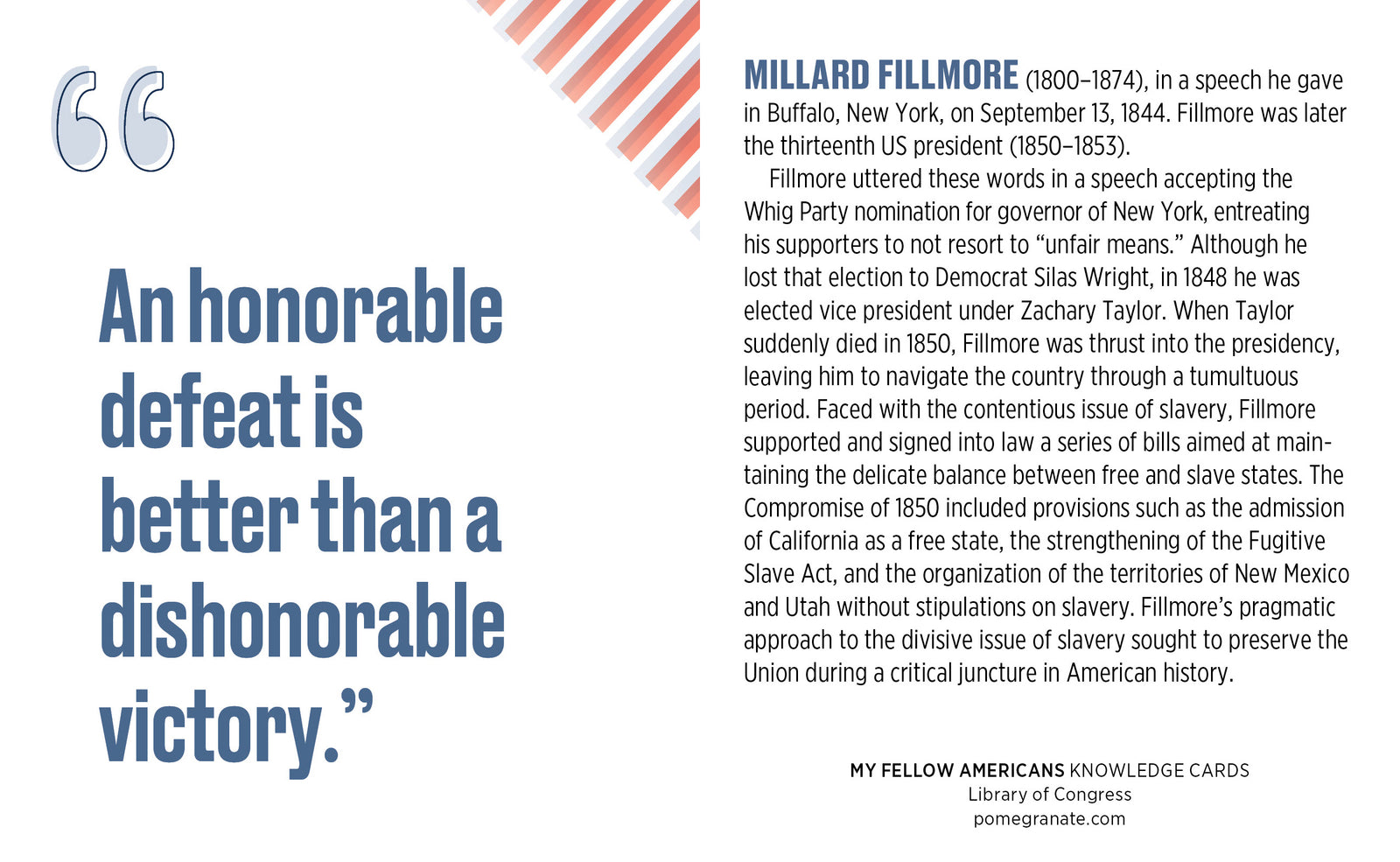 “

An honorable defeat is better than a dishonorable victory.”

MILLARD FILLMORE (1800–1874), in a speech he gave in Buffalo, New York, on September 13, 1844. Fillmore was later the thirteenth US president (1850–1853).

Fillmore uttered these words in a speech accepting the Whig Party nomination for governor of New York, entreating his supporters to not resort to “unfair means.” Although he lost that election to Democrat Silas Wright, in 1848 he was elected vice president under Zachary Taylor. When Taylor suddenly died in 1850, Fillmore was thrust into the presidency, leaving him to navigate the country through a tumultuous period. Faced with the contentious issue of slavery, Fillmore supported and signed into law a series of bills aimed at maintaining the delicate balance between free and slave states. The Compromise of 1850 included provisions such as the admission of California as a free state, the strengthening of the Fugitive Slave Act, and the organization of the territories of New Mexico and Utah without stipulations on slavery. Fillmore’s pragmatic approach to the divisive issue of slavery sought to preserve the Union during a critical juncture in American history.

MY FELLOW AMERICANS KNOWLEDGE CARDS
Library of Congress
pomegranate.com